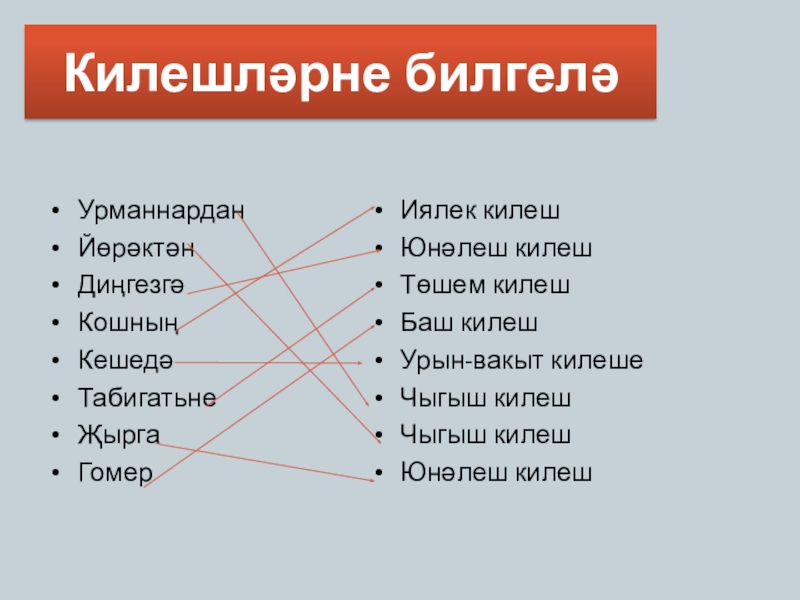 Килешләрне билгелә

- Урманнардан
- Йөрәктән
- Диңгезгә
- Кошның
- Кешедә
- Табигатьне
- Җырга
- Гомер

- Иялек килеш
- Юнәлеш килеш
- Төшем килеш
- Баш килеш
- Урын-вакыт килеше
- Чыгыш килеш
- Чыгыш килеш
- Юнәлеш килеш